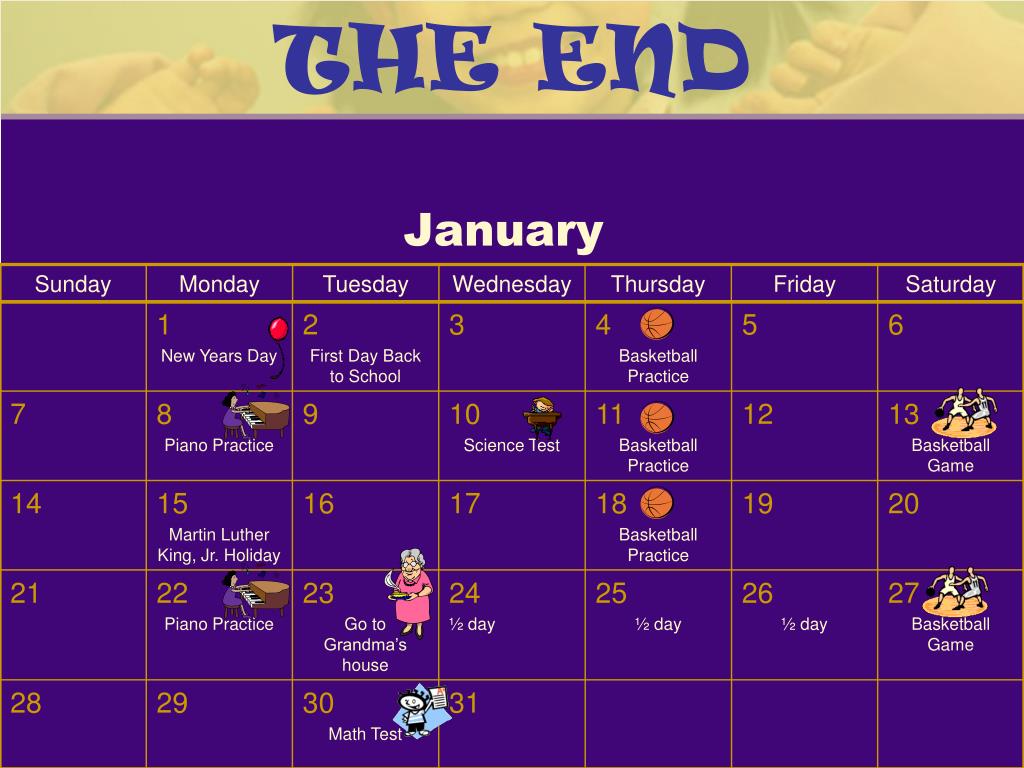 THE END

January

| Sunday | Monday | Tuesday | Wednesday | Thursday | Friday | Saturday |
|---|---|---|---|---|---|---|
| | 1 New Years Day | 2 First Day Back to School | 3 | 4 Basketball Practice | 5 | 6 |
| 7 | 8 Piano Practice | 9 | 10 Science Test | 11 Basketball Practice | 12 | 13 Basketball Game |
| 14 | 15 Martin Luther King, Jr. Holiday | 16 | 17 | 18 Basketball Practice | 19 | 20 |
| 21 | 22 Piano Practice | 23 Go to Grandma's house | 24 ½ day | 25 ½ day | 26 ½ day | 27 Basketball Game |
| 28 | 29 | 30 Math Test | 31 | | | |